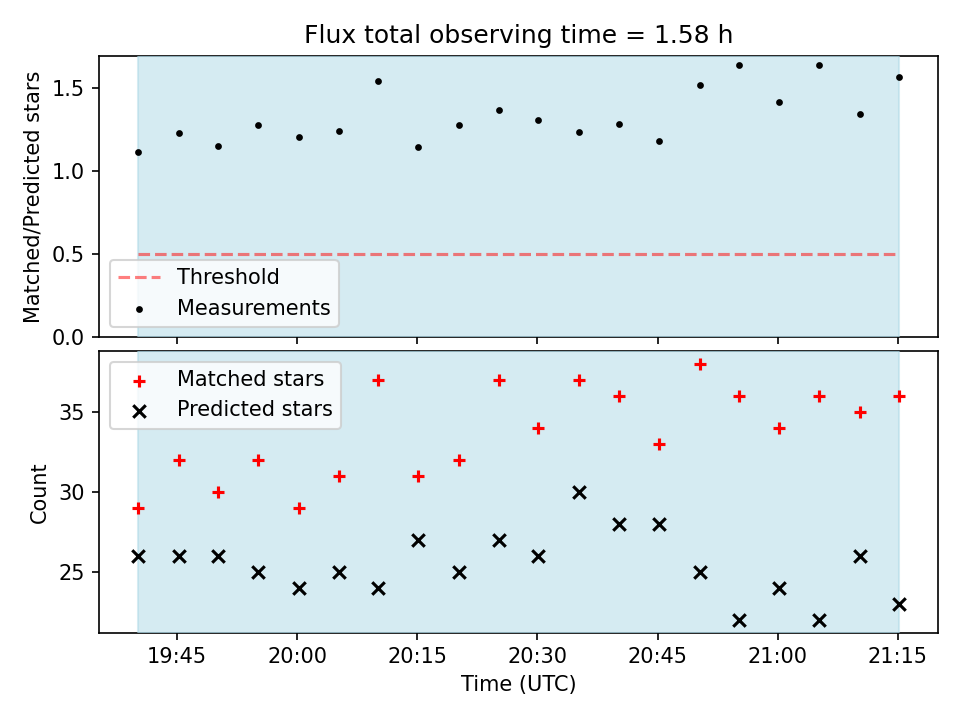 Flux total observing time = 1.58 h

Matched/Predicted stars

1.5
1.0
0.5
0.0

Threshold
Measurements

Matched stars
Predicted stars

Count

35
30
25

19:45
20:00
20:15
20:30
20:45
21:00
21:15

Time (UTC)